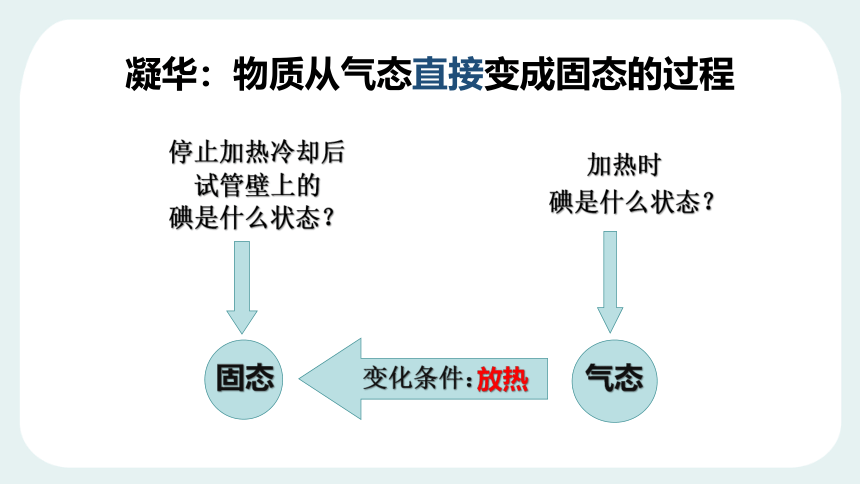 凝华：物质从气态直接变成固态的过程

停止加热冷却后
试管壁上的
碘是什么状态？

加热时
碘是什么状态？

固态

变化条件:放热

气态